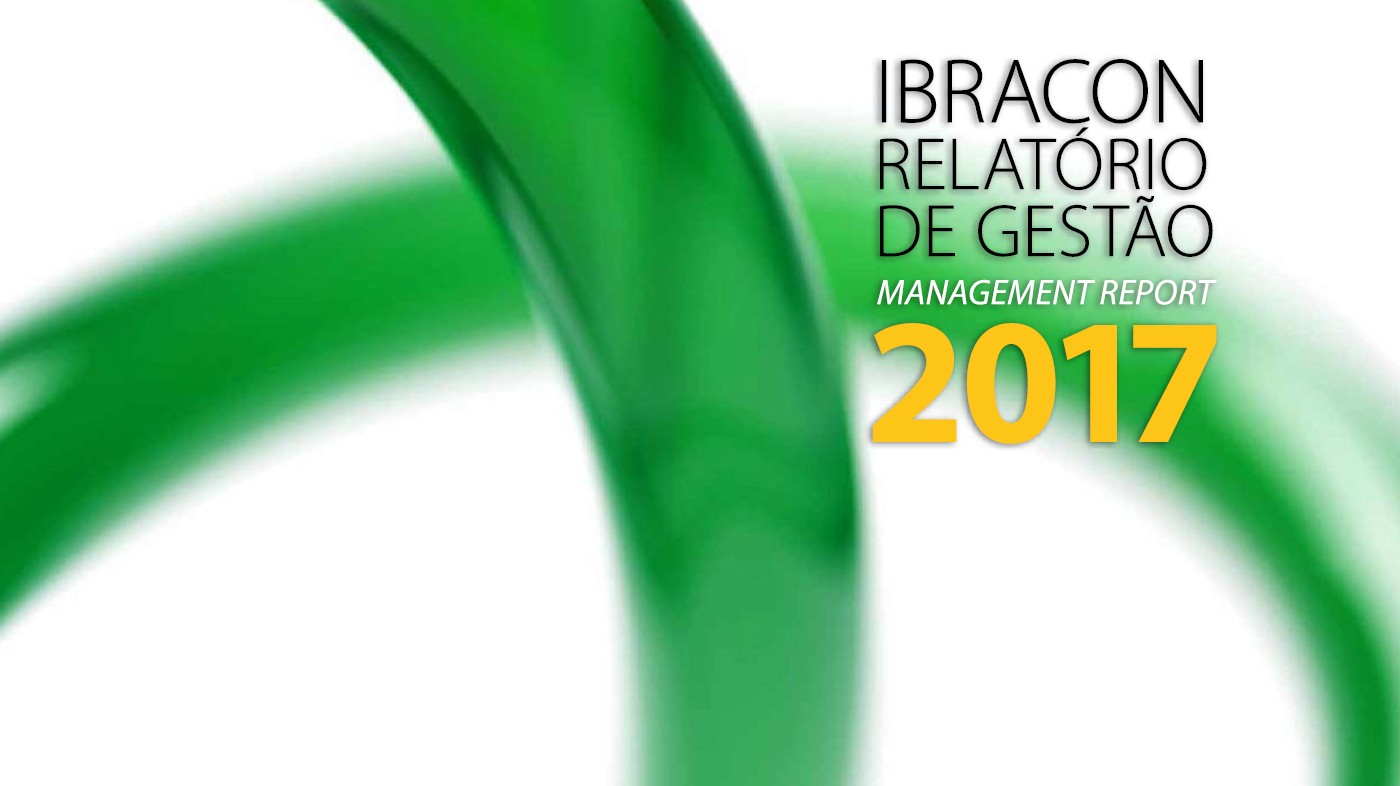 IBRACON
RELATÓRIO
DE GESTÃO
MANAGEMENT REPORT
2017